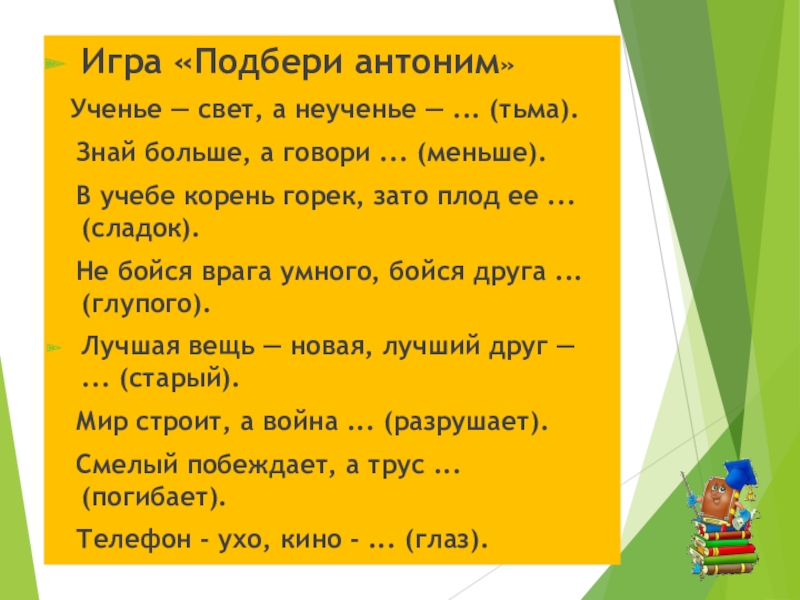 Игра «Подбери антоним»

Ученье — свет, а неученье — ... (тьма).

Знай больше, а говори ... (меньше).

В учебе корень горек, зато плод ее ... (сладок).

Не бойся врага умного, бойся друга ... (глупого).

Лучшая вещь — новая, лучший друг — ... (старый).

Мир строит, а война ... (разрушает).

Смелый побеждает, а трус ... (погибает).

Телефон - ухо, кино - ... (глаз).